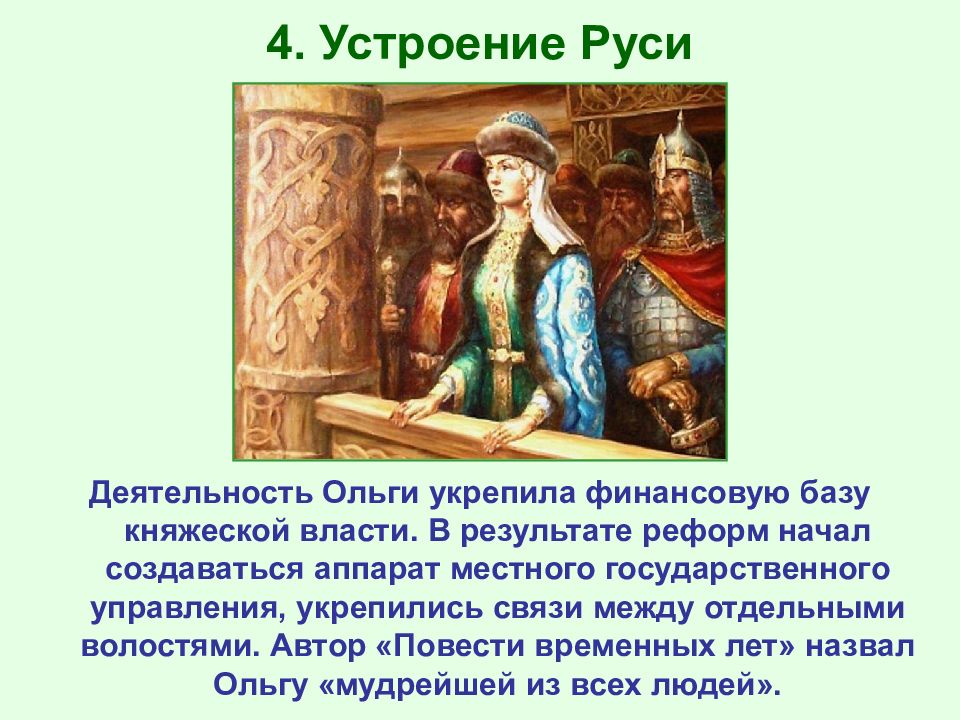 4. Устроение Руси

Деятельность Ольги укрепила финансовую базу княжеской власти. В результате реформ начал создаваться аппарат местного государственного управления, укрепились связи между отдельными волостями. Автор «Повести временных лет» назвал Ольгу «мудрейшей из всех людей».